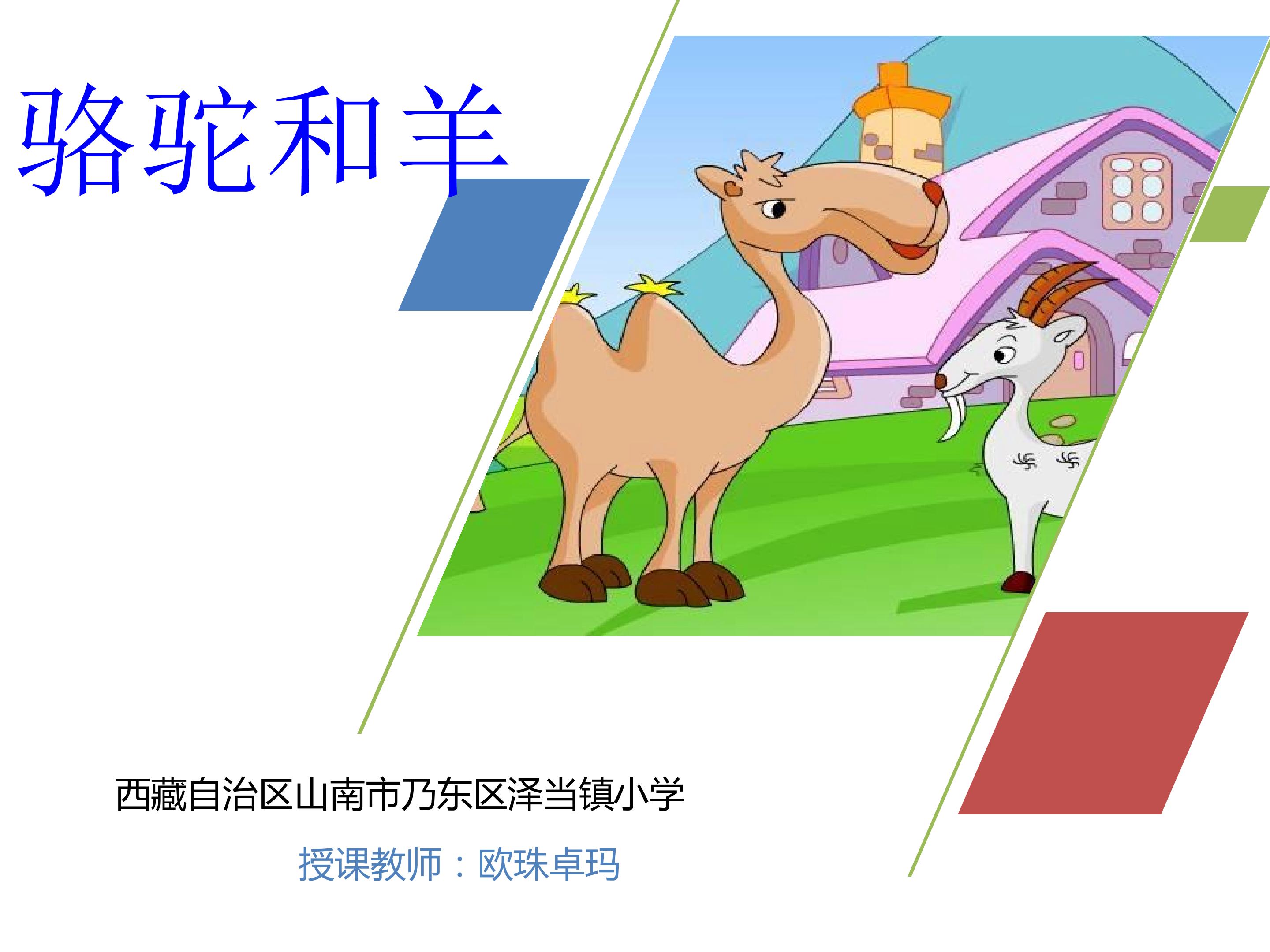 骆驼和羊

西藏自治区山南市乃东区泽当镇小学

授课教师：欧珠卓玛